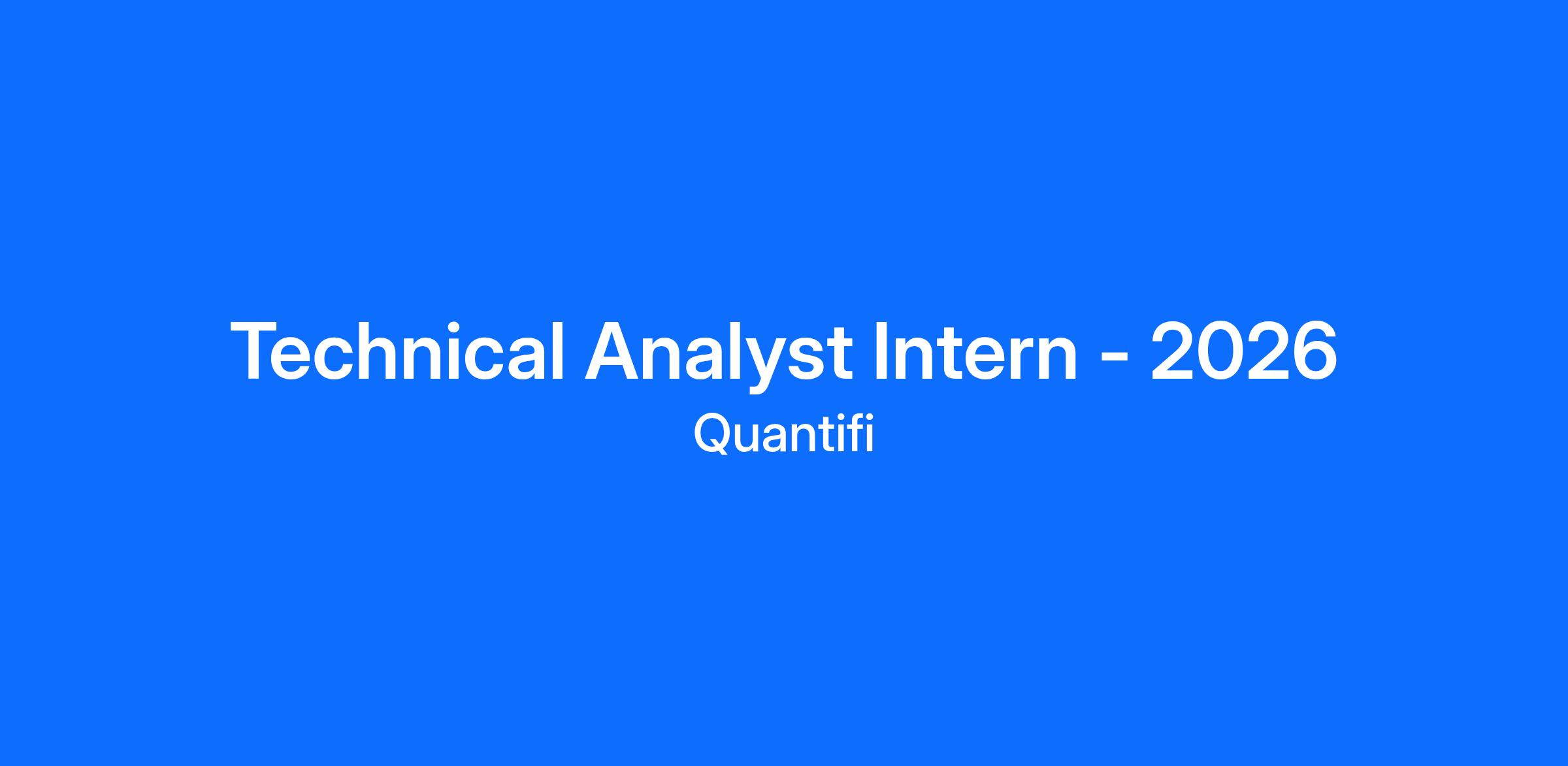 Technical Analyst Intern - 2026

Quantifi